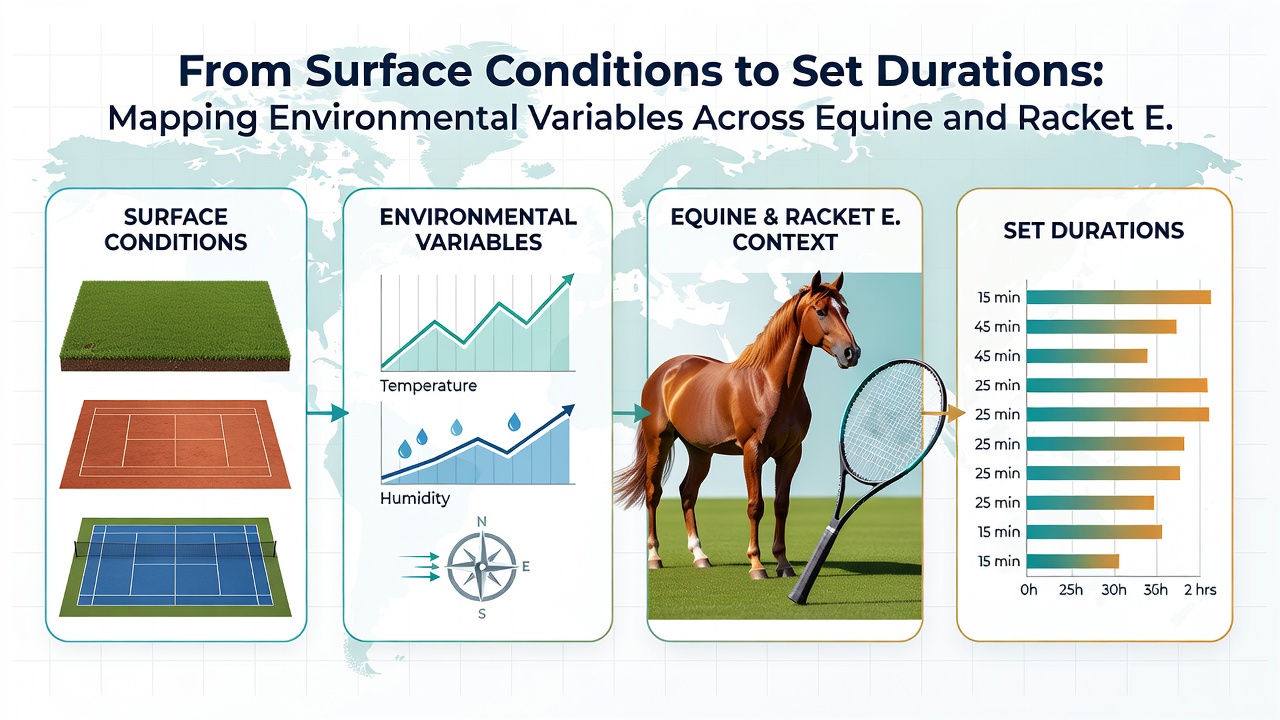 From Surface Conditions to Set Durations:
Mapping Environmental Variables Across Equine and Racket E.

SURFACE CONDITIONS

ENVIRONMENTAL VARIABLES

Temperature

Humidity

N
E
S

EQUINE & RACKET E. CONTEXT

SET DURATIONS

15 min
45 min
45 min
25 min
25 min
25 min
25 min
25 min
15 min
15 min

0h 25h 30h 36h 2 hrs